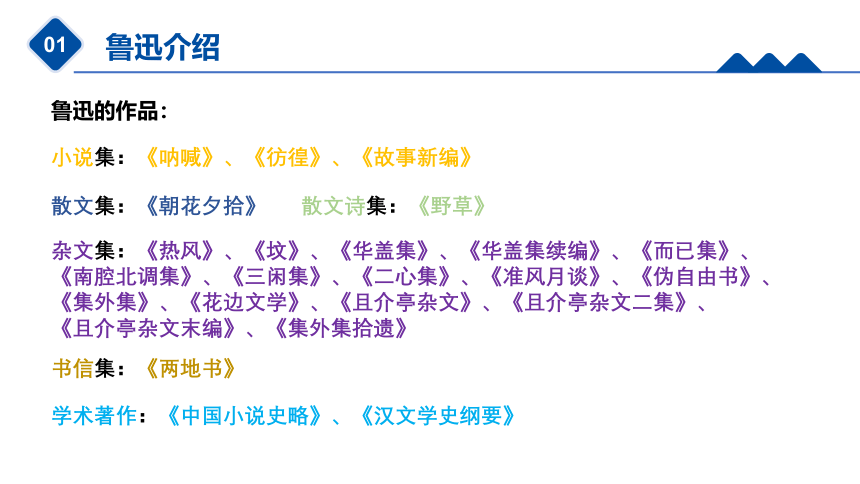 01 鲁迅介绍

鲁迅的作品：

小说集：《呐喊》、《彷徨》、《故事新编》

散文集：《朝花夕拾》　散文诗集：《野草》

杂文集：《热风》、《坟》、《华盖集》、《华盖集续编》、《而已集》、《南腔北调集》、《三闲集》、《二心集》、《准风月谈》、《伪自由书》、《集外集》、《花边文学》、《且介亭杂文》、《且介亭杂文二集》、《且介亭杂文末编》、《集外集拾遗》

书信集：《两地书》

学术著作：《中国小说史略》、《汉文学史纲要》